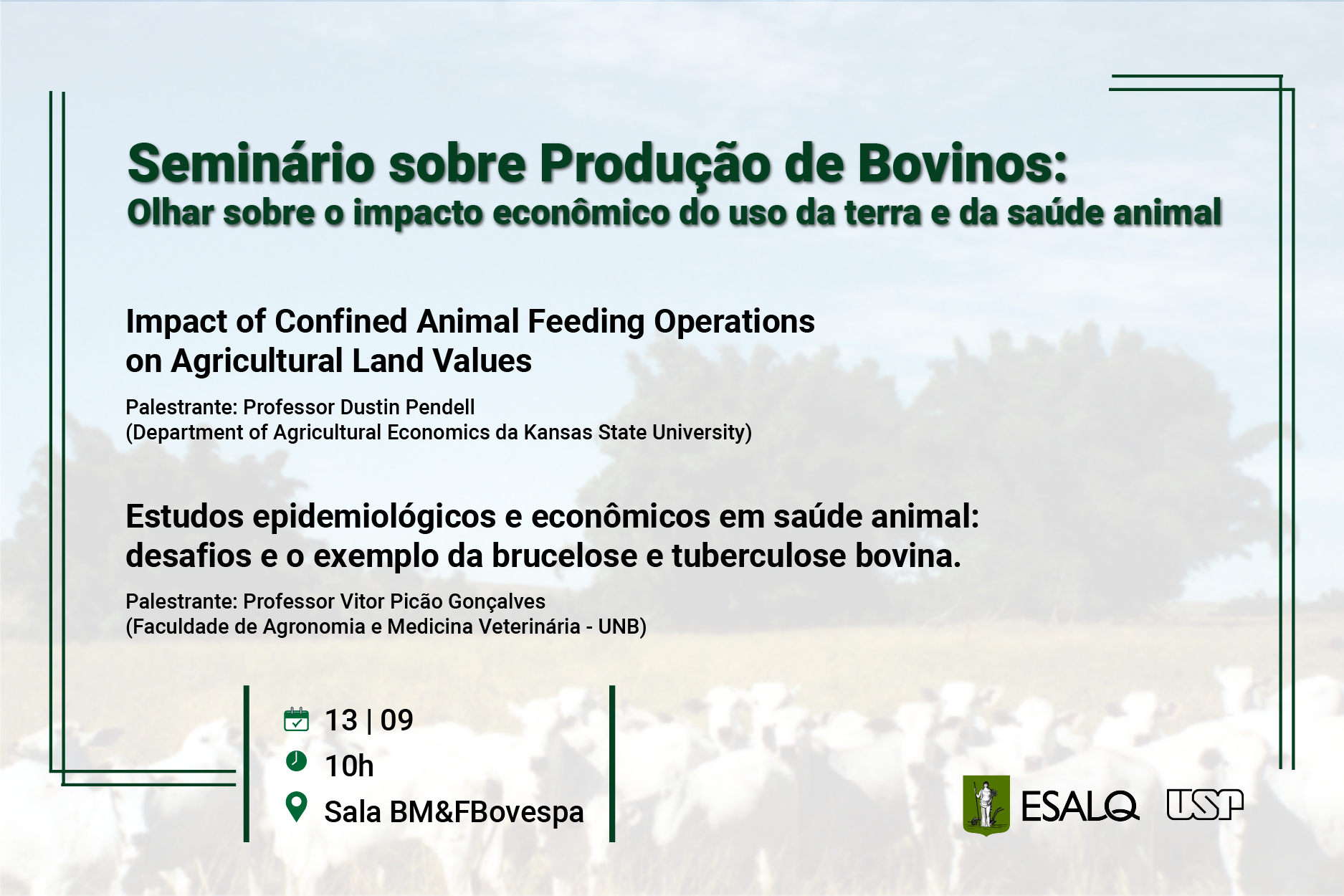 Seminário sobre Produção de Bovinos:
Olhar sobre o impacto econômico do uso da terra e da saúde animal

Impact of Confined Animal Feeding Operations on Agricultural Land Values

Palestrante: Professor Dustin Pendell
(Department of Agricultural Economics da Kansas State University)

Estudos epidemiológicos e econômicos em saúde animal: desafios e o exemplo da brucelose e tuberculose bovina.

Palestrante: Professor Vitor Picão Gonçalves
(Faculdade de Agronomia e Medicina Veterinária - UNB)

13 | 09
10h
Sala BM&FBovespa

ESALQ USP